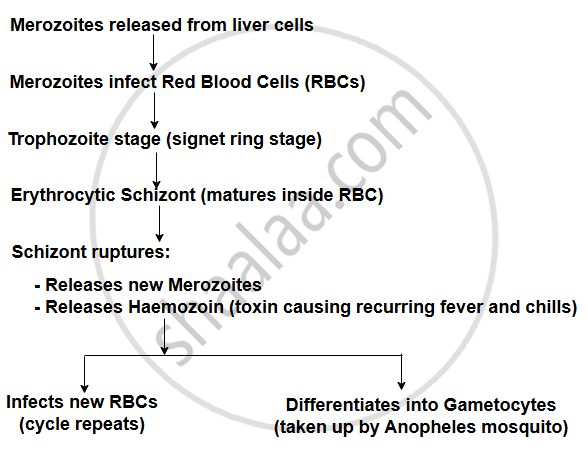 Merozoites released from liver cells

Merozoites infect Red Blood Cells (RBCs)

Trophozoite stage (signet ring stage)

Erythrocytic Schizont (matures inside RBC)

Schizont ruptures:

- Releases new Merozoites
- Releases Haemozoin (toxin causing recurring fever and chills)

Infects new RBCs (cycle repeats)

Differentiates into Gametocytes (taken up by Anopheles mosquito)

shaalaa.com